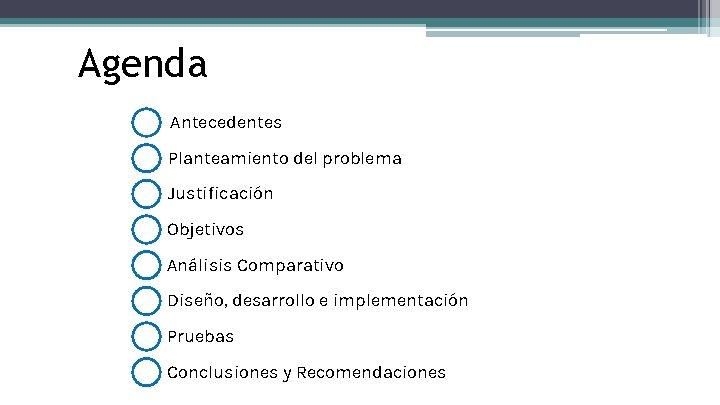 Agenda

Antecedentes

Planteamiento del problema

Justificación

Objetivos

Análisis Comparativo

Diseño, desarrollo e implementación

Pruebas

Conclusiones y Recomendaciones